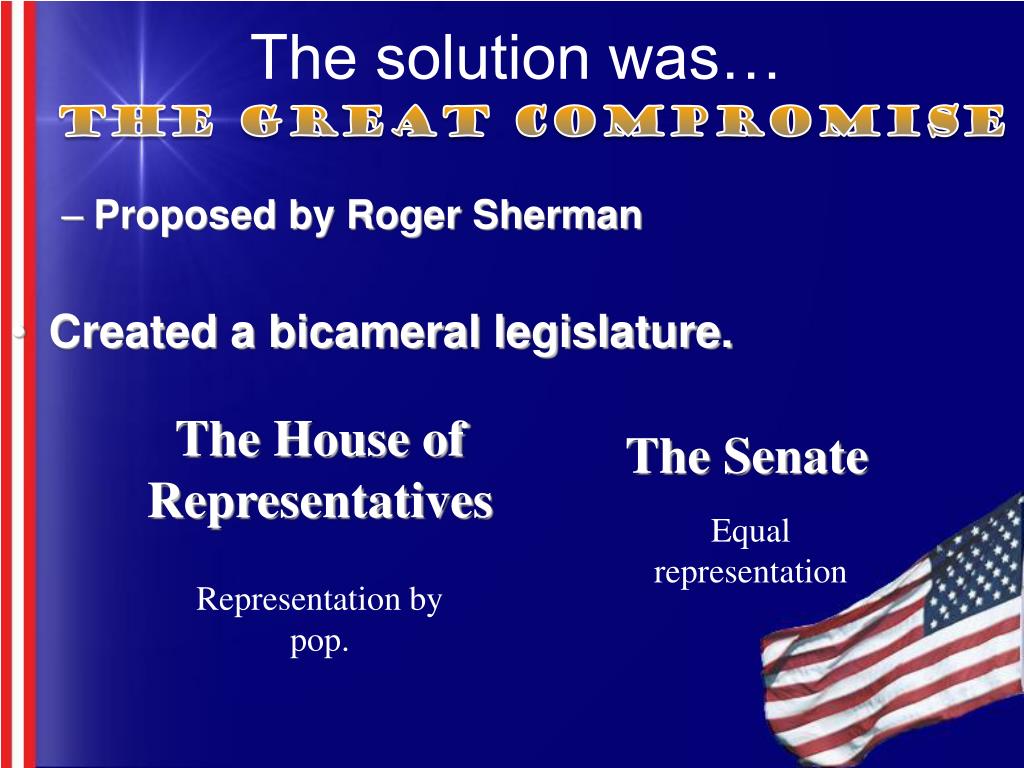 The solution was…
THE GREAT COMPROMISE

– Proposed by Roger Sherman

• Created a bicameral legislature.

The House of Representatives

Representation by pop.

The Senate

Equal representation